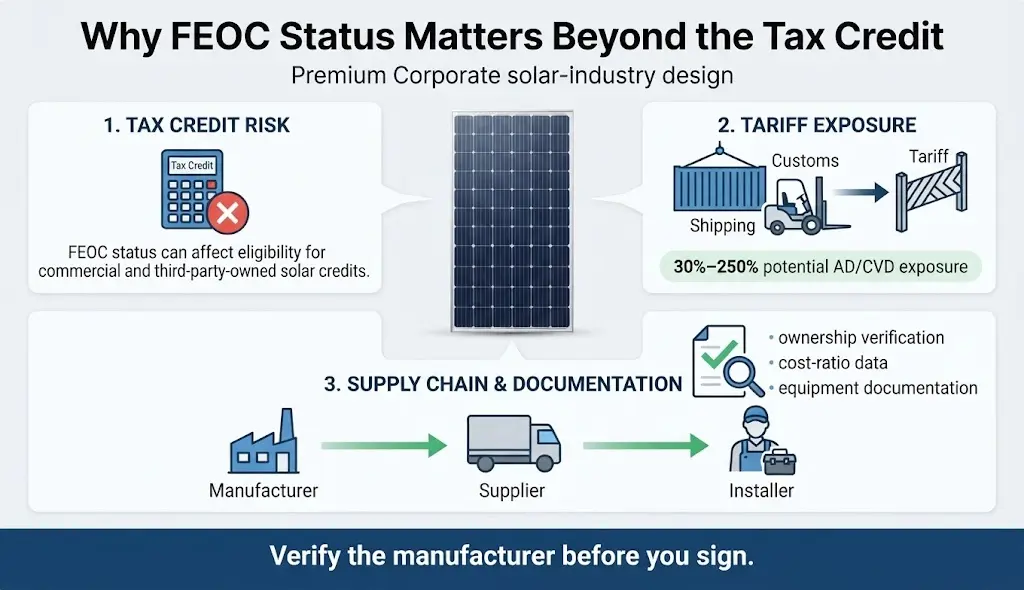 Why FEOC Status Matters Beyond the Tax Credit

Premium Corporate solar-industry design

1. TAX CREDIT RISK

Tax Credit

FEOC status can affect eligibility for commercial and third-party-owned solar credits.

2. TARIFF EXPOSURE

Customs

Tariff

Shipping

30%–250% potential AD/CVD exposure

3. SUPPLY CHAIN & DOCUMENTATION

• ownership verification
• cost-ratio data
• equipment documentation

Manufacturer

Supplier

Installer

Verify the manufacturer before you sign.